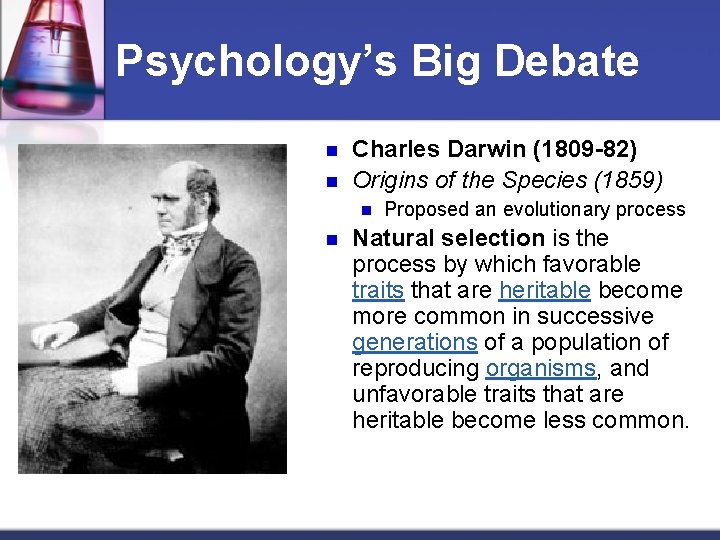 Psychology's Big Debate

- Charles Darwin (1809-82)
- Origins of the Species (1859)
  - Proposed an evolutionary process
- Natural selection is the process by which favorable traits that are heritable become more common in successive generations of a population of reproducing organisms, and unfavorable traits that are heritable become less common.